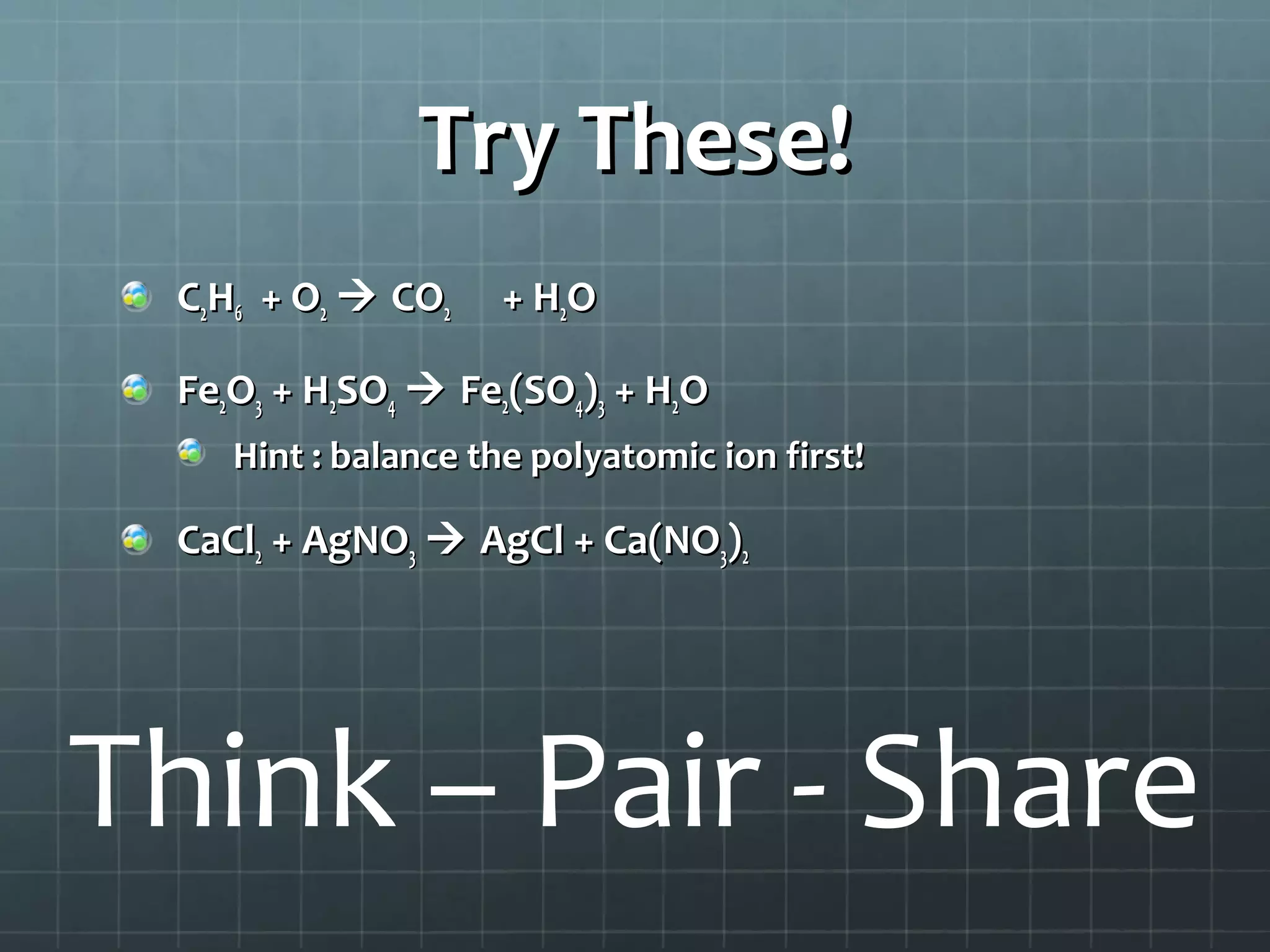 Try These!

$C_2H_6 + O_2 \rightarrow CO_2 + H_2O$

$Fe_2O_3 + H_2SO_4 \rightarrow Fe_2(SO_4)_3 + H_2O$

Hint : balance the polyatomic ion first!

$CaCl_2 + AgNO_3 \rightarrow AgCl + Ca(NO_3)_2$

Think – Pair - Share